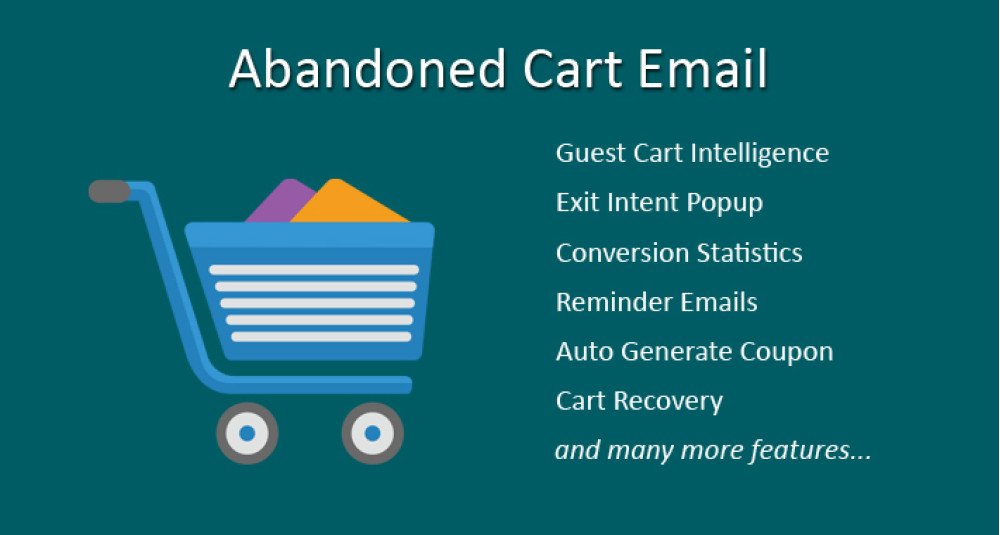 Abandoned Cart Email

Guest Cart Intelligence
Exit Intent Popup
Conversion Statistics
Reminder Emails
Auto Generate Coupon
Cart Recovery
and many more features...